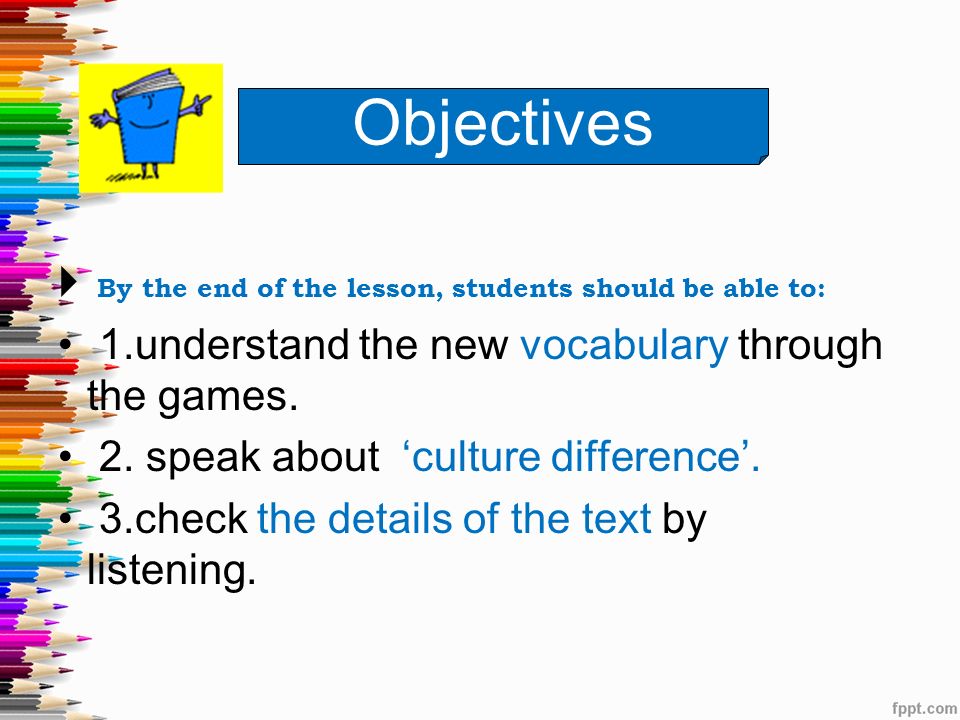 Objectives

By the end of the lesson, students should be able to:

• 1.understand the new vocabulary through the games.

• 2. speak about ‘culture difference’.

• 3.check the details of the text by listening.

fppt.com